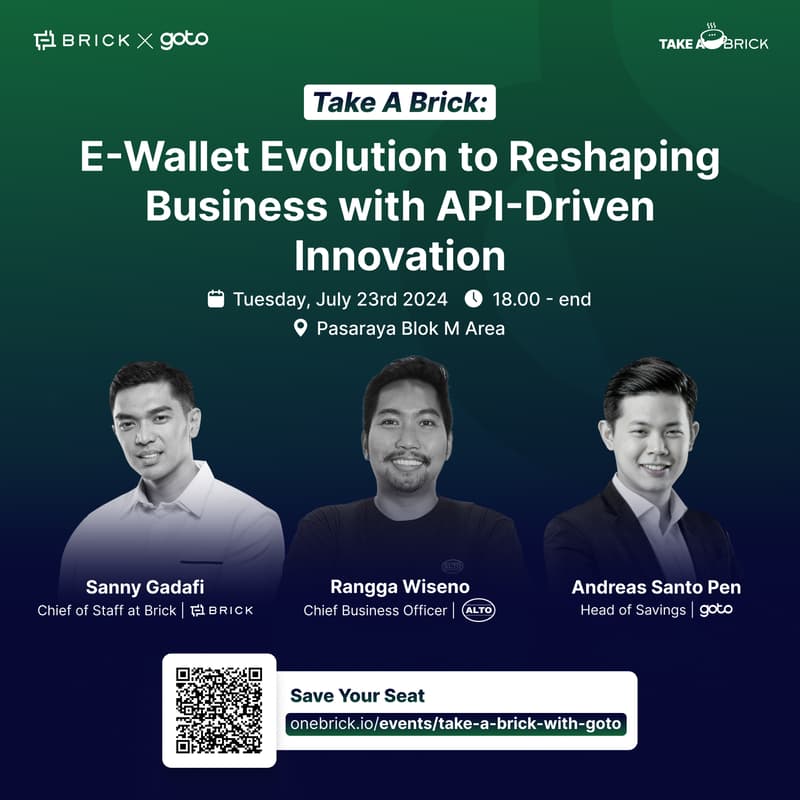 BRICK X goto

TAKE A BRICK

Take A Brick:

E-Wallet Evolution to Reshaping Business with API-Driven Innovation

Tuesday, July 23rd 2024 18.00 - end

Pasaraya Blok M Area

Sanny Gadafi
Chief of Staff at Brick | BRICK

Rangga Wiseno
Chief Business Officer | ALTO

Andreas Santo Pen
Head of Savings | goto

Save Your Seat
onebrick.io/events/take-a-brick-with-goto